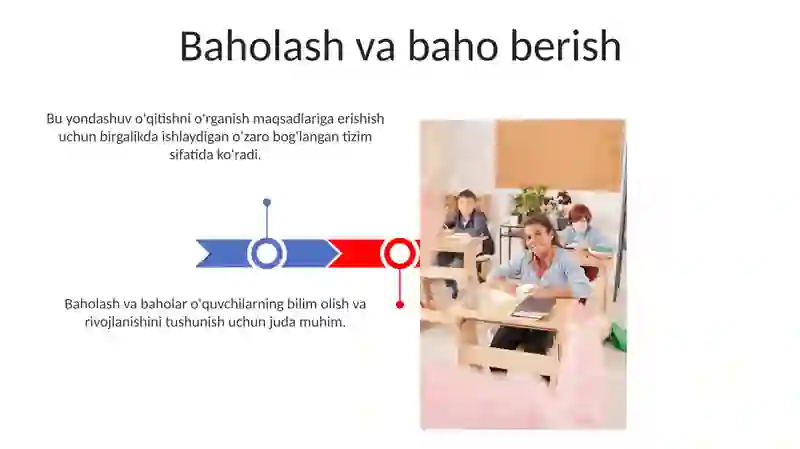 Baholash va baho berish

Bu yondashuv o'qitishni o'rganish maqsadlariga erishish uchun birgalikda ishlaydigan o'zaro bog'langan tizim sifatida ko'radi.

Baholash va baholar o'quvchilarning bilim olish va rivojlanishini tushunish uchun juda muhim.